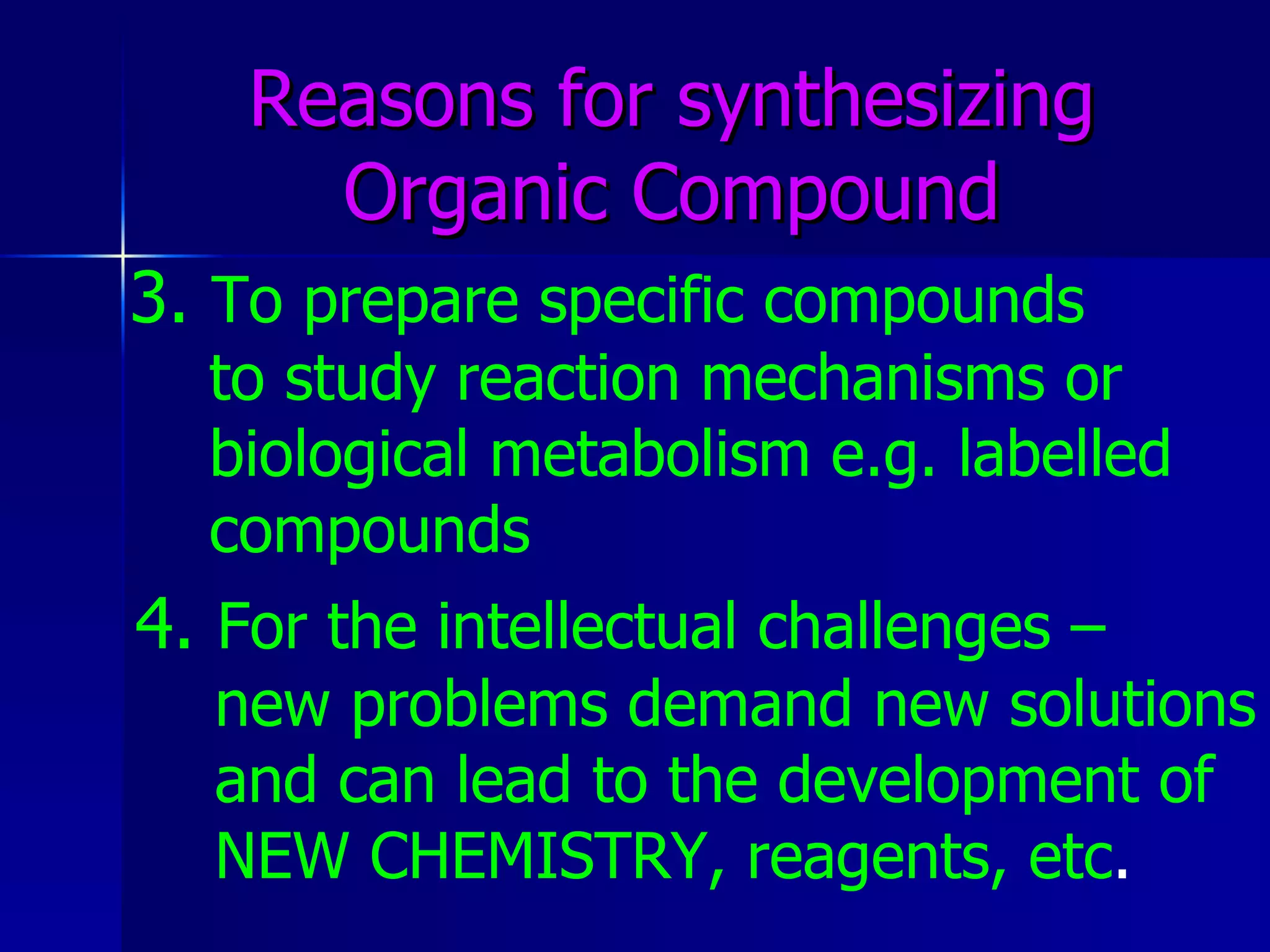 Reasons for synthesizing Organic Compound

3. To prepare specific compounds to study reaction mechanisms or biological metabolism e.g. labelled compounds

4. For the intellectual challenges – new problems demand new solutions and can lead to the development of NEW CHEMISTRY, reagents, etc.